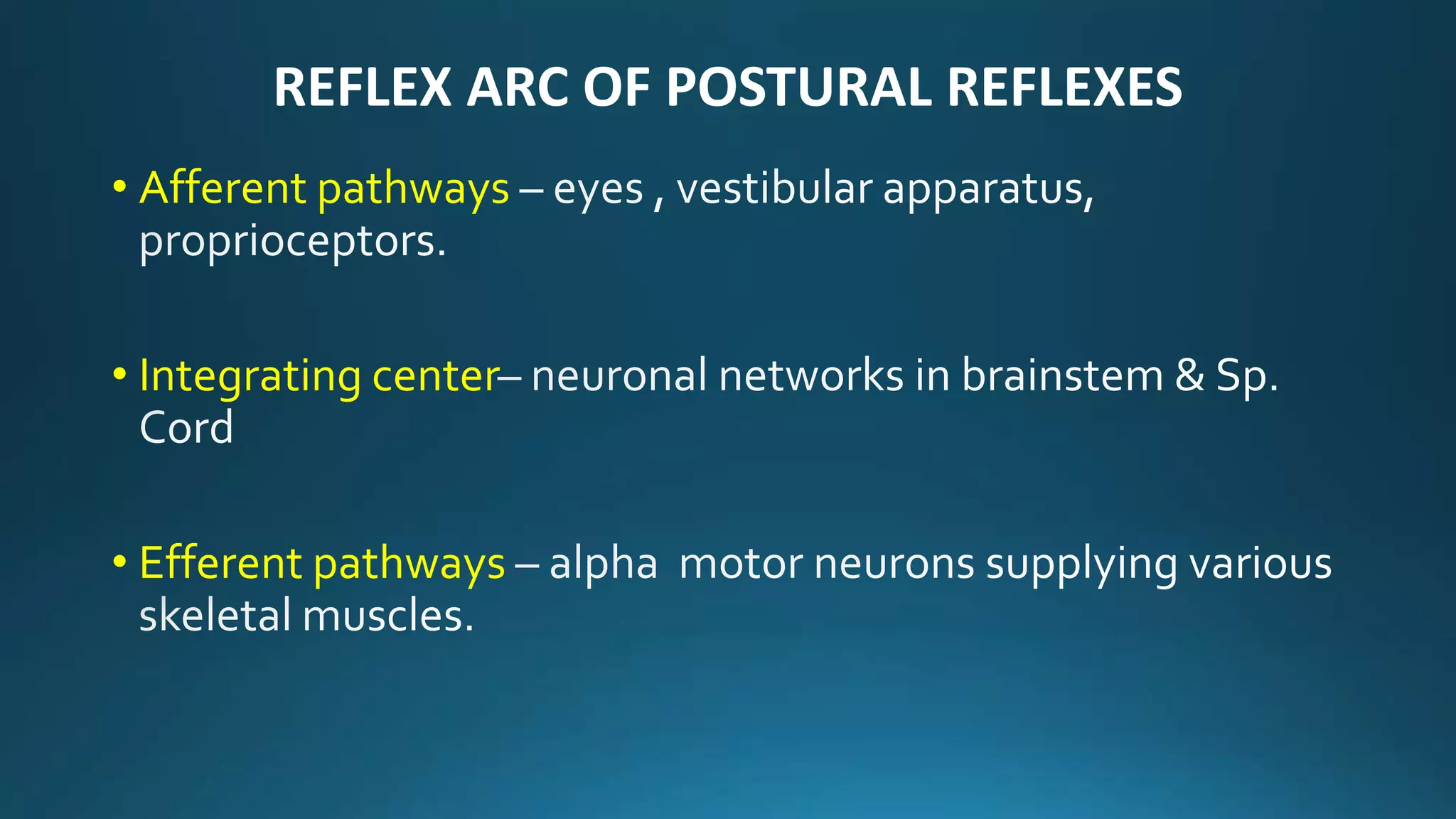 REFLEX ARC OF POSTURAL REFLEXES

• Afferent pathways – eyes , vestibular apparatus, proprioceptors.

• Integrating center– neuronal networks in brainstem & Sp. Cord

• Efferent pathways – alpha motor neurons supplying various skeletal muscles.